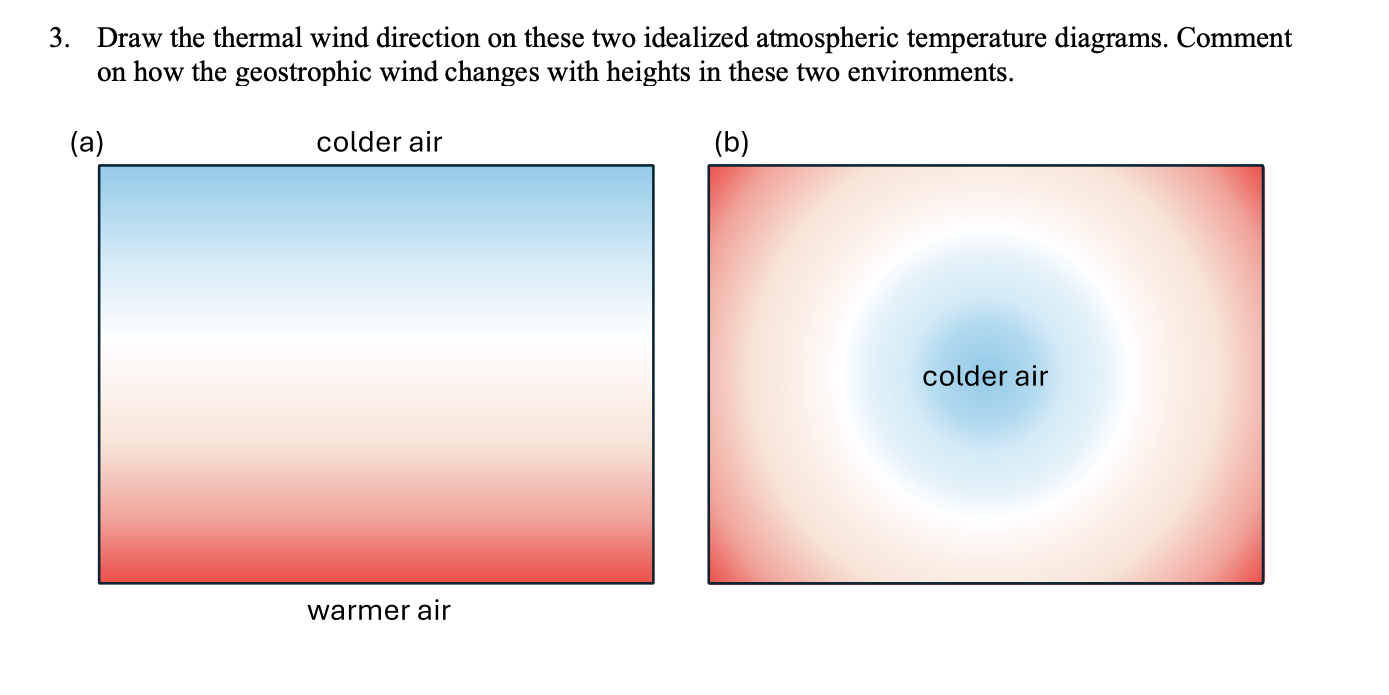 3. Draw the thermal wind direction on these two idealized atmospheric temperature diagrams. Comment on how the geostrophic wind changes with heights in these two environments.

(a)

colder air

warmer air

(b)

colder air